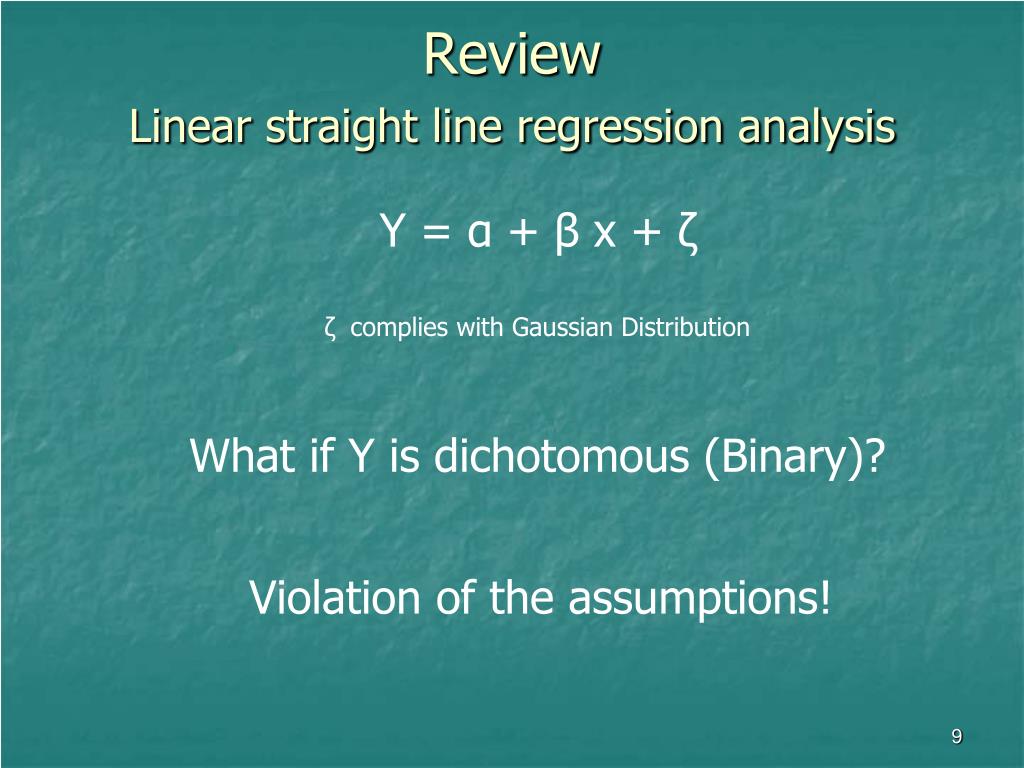 Review

Linear straight line regression analysis

$Y = \alpha + \beta x + \zeta$

$\zeta$ complies with Gaussian Distribution

What if Y is dichotomous (Binary)?

Violation of the assumptions!

9